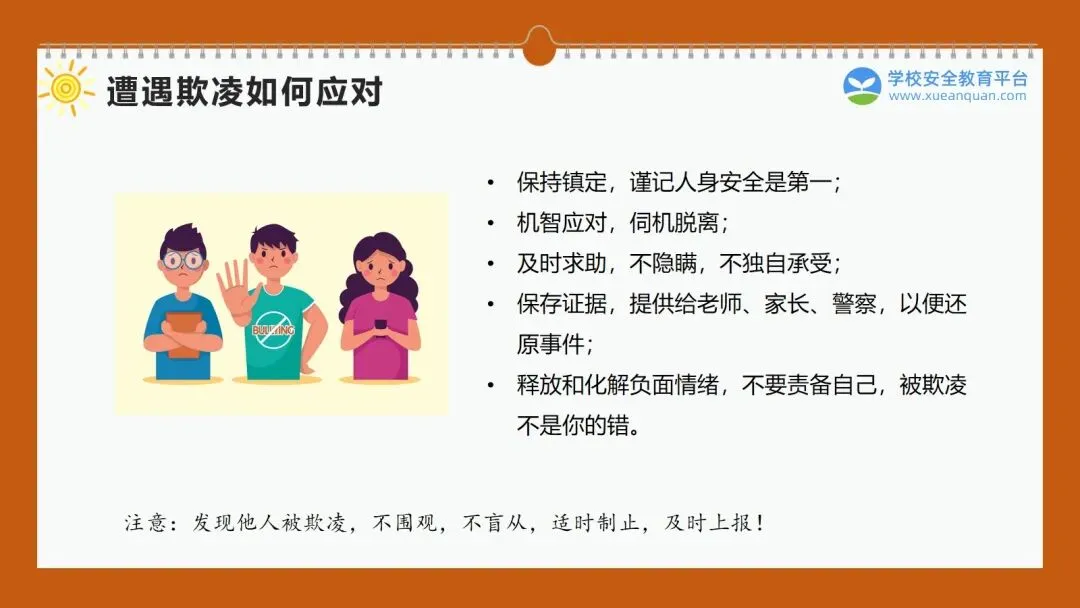 遭遇欺凌如何应对

学校安全教育平台
www.xueanquan.com

BULLYING

• 保持镇定，谨记人身安全是第一；
• 机智应对，伺机脱离；
• 及时求助，不隐瞒，不独自承受；
• 保存证据，提供给老师、家长、警察，以便还原事件；
• 释放和化解负面情绪，不要责备自己，被欺凌不是你的错。

注意：发现他人被欺凌，不围观，不盲从，适时制止，及时上报！